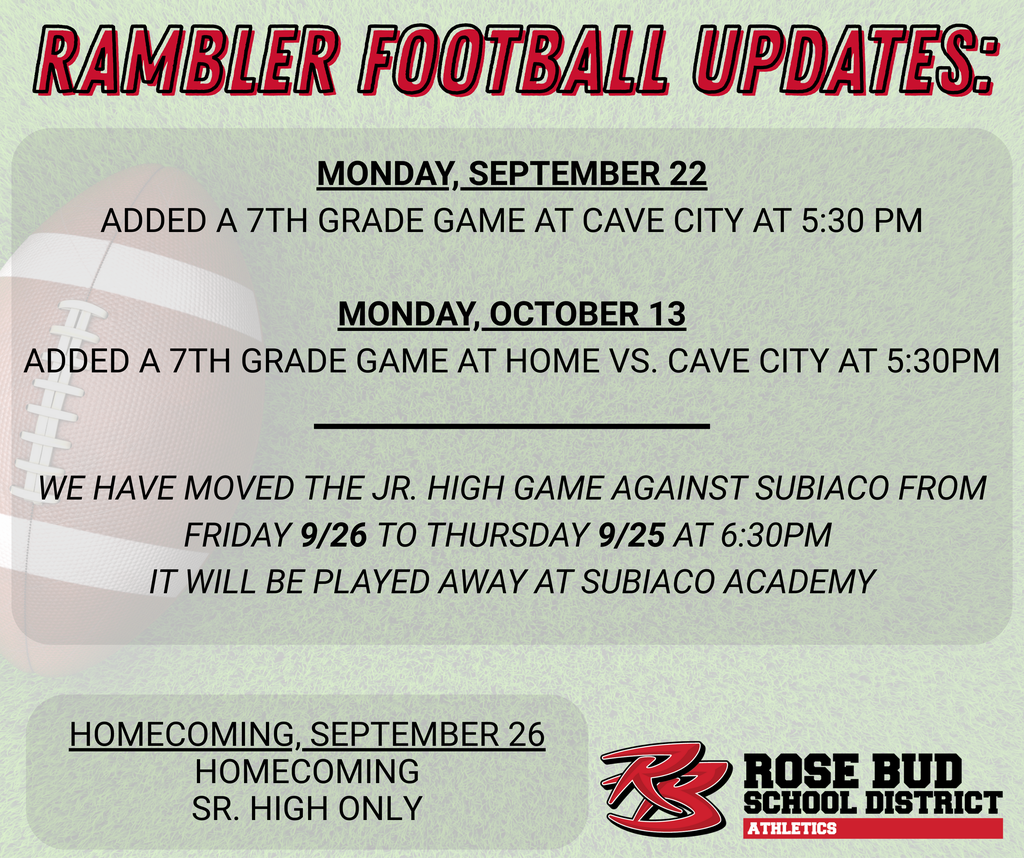 RAMBLER FOOTBALL UPDATES:

MONDAY, SEPTEMBER 22
ADDED A 7TH GRADE GAME AT CAVE CITY AT 5:30 PM

MONDAY, OCTOBER 13
ADDED A 7TH GRADE GAME AT HOME VS. CAVE CITY AT 5:30PM

WE HAVE MOVED THE JR. HIGH GAME AGAINST SUBIACO FROM FRIDAY 9/26 TO THURSDAY 9/25 AT 6:30PM
IT WILL BE PLAYED AWAY AT SUBIACO ACADEMY

HOMECOMING, SEPTEMBER 26
HOMECOMING
SR. HIGH ONLY

RB
ROSE BUD
SCHOOL DISTRICT
ATHLETICS